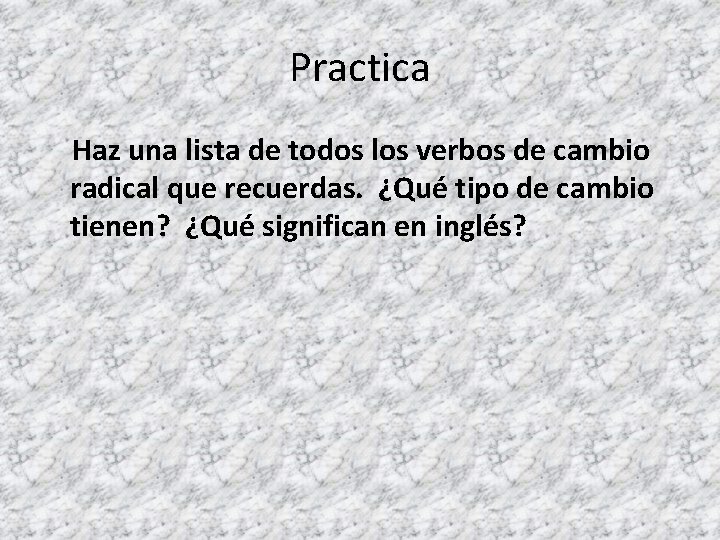 Practica

Haz una lista de todos los verbos de cambio radical que recuerdas. ¿Qué tipo de cambio tienen? ¿Qué significan en inglés?